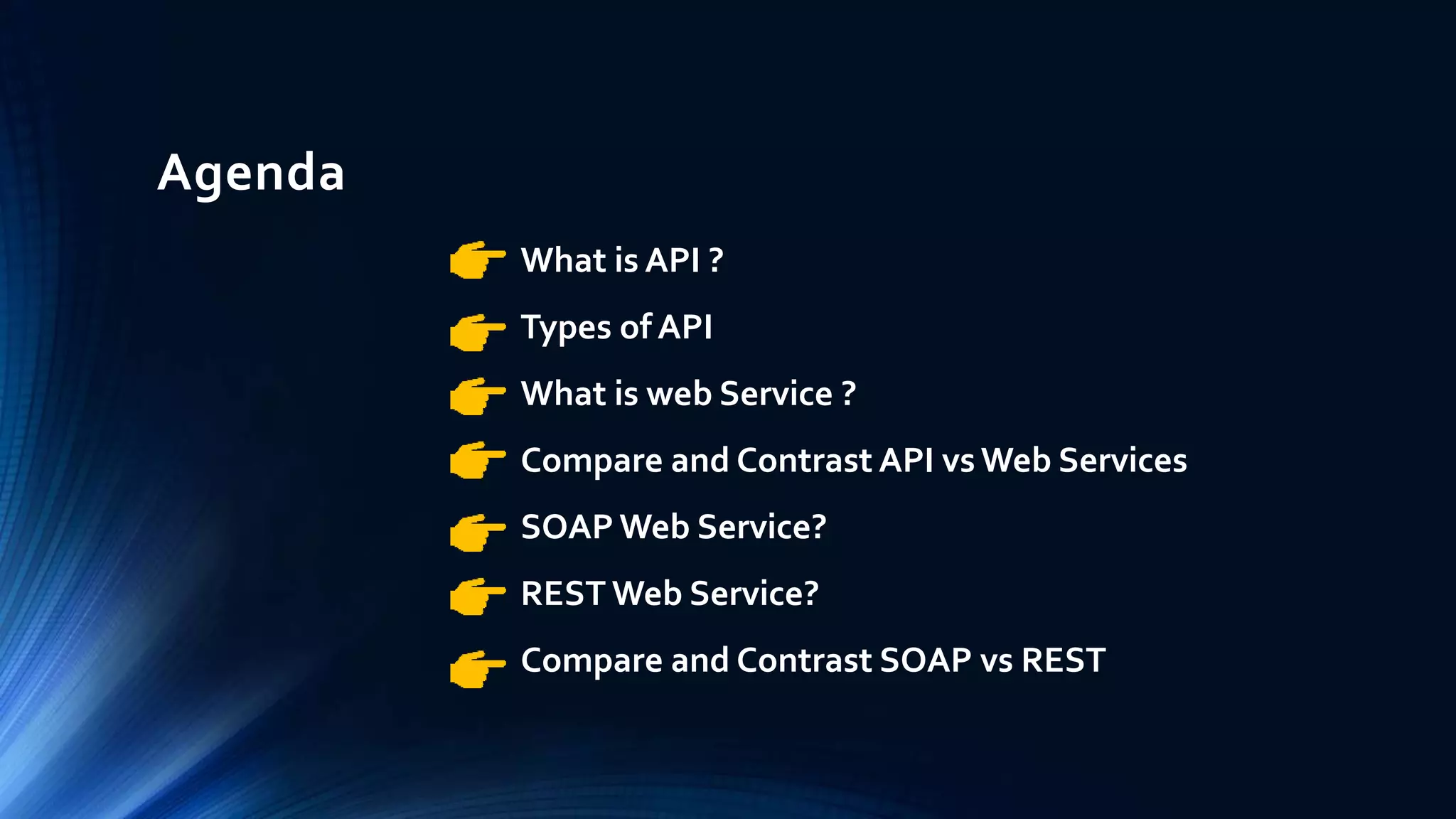 Agenda

What is API ?

Types of API

What is web Service ?

Compare and Contrast API vs Web Services

SOAP Web Service?

REST Web Service?

Compare and Contrast SOAP vs REST